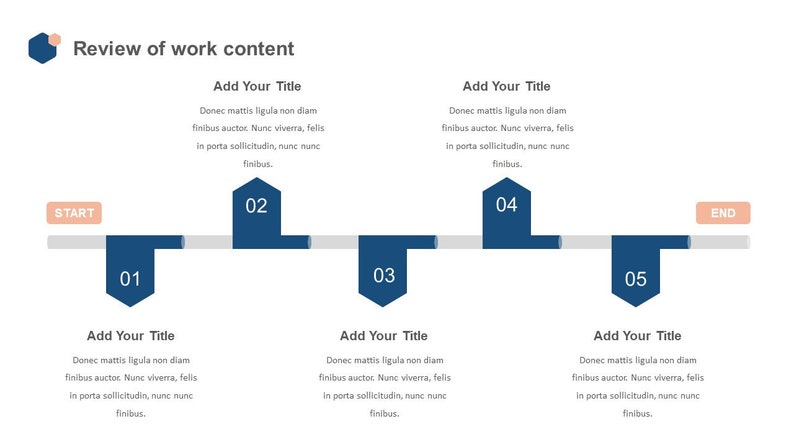 Review of work content

Add Your Title

Donec mattis ligula non diam finibus auctor. Nunc viverra, felis in porta sollicitudin, nunc nunc finibus.

Add Your Title

Donec mattis ligula non diam finibus auctor. Nunc viverra, felis in porta sollicitudin, nunc nunc finibus.

START

02

04

END

01

03

05

Add Your Title

Donec mattis ligula non diam finibus auctor. Nunc viverra, felis in porta sollicitudin, nunc nunc finibus.

Add Your Title

Donec mattis ligula non diam finibus auctor. Nunc viverra, felis in porta sollicitudin, nunc nunc finibus.

Add Your Title

Donec mattis ligula non diam finibus auctor. Nunc viverra, felis in porta sollicitudin, nunc nunc finibus.